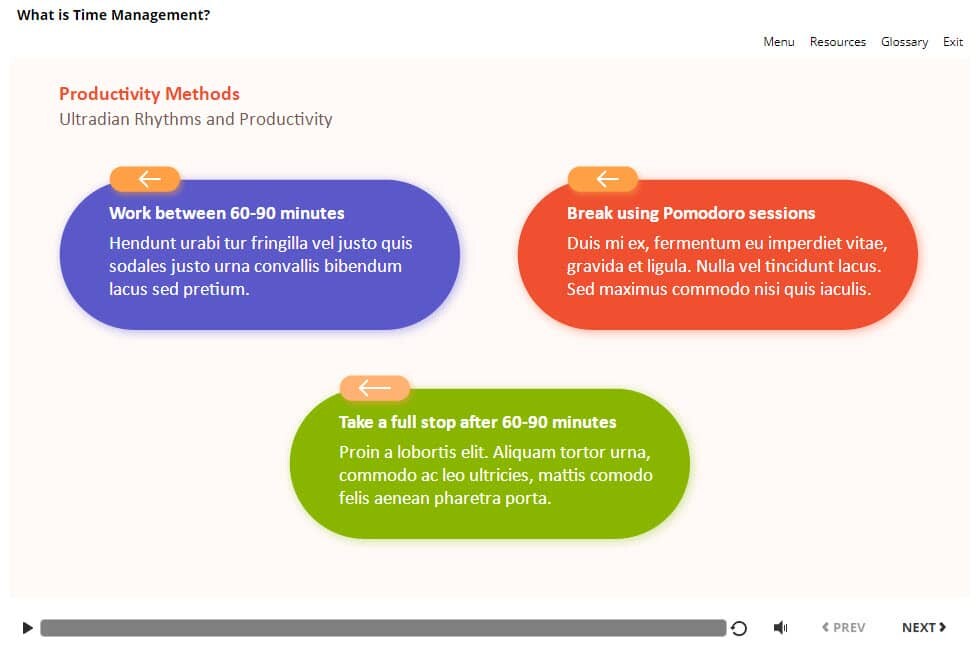 What is Time Management?

Menu Resources Glossary Exit

Productivity Methods
Ultradian Rhythms and Productivity

Work between 60-90 minutes
Hendunt urabi tur fringilla vel justo quis sodales justo urna convallis bibendum lacus sed pretium.

Break using Pomodoro sessions
Duis mi ex, fermentum eu imperdiet vitae, gravida et ligula. Nulla vel tincidunt lacus. Sed maximus commodo nisi quis iaculis.

Take a full stop after 60-90 minutes
Proin a lobortis elit. Aliquam tortor urna, commodo ac leo ultricies, mattis comodo felis aenean pharetra porta.

PREV NEXT